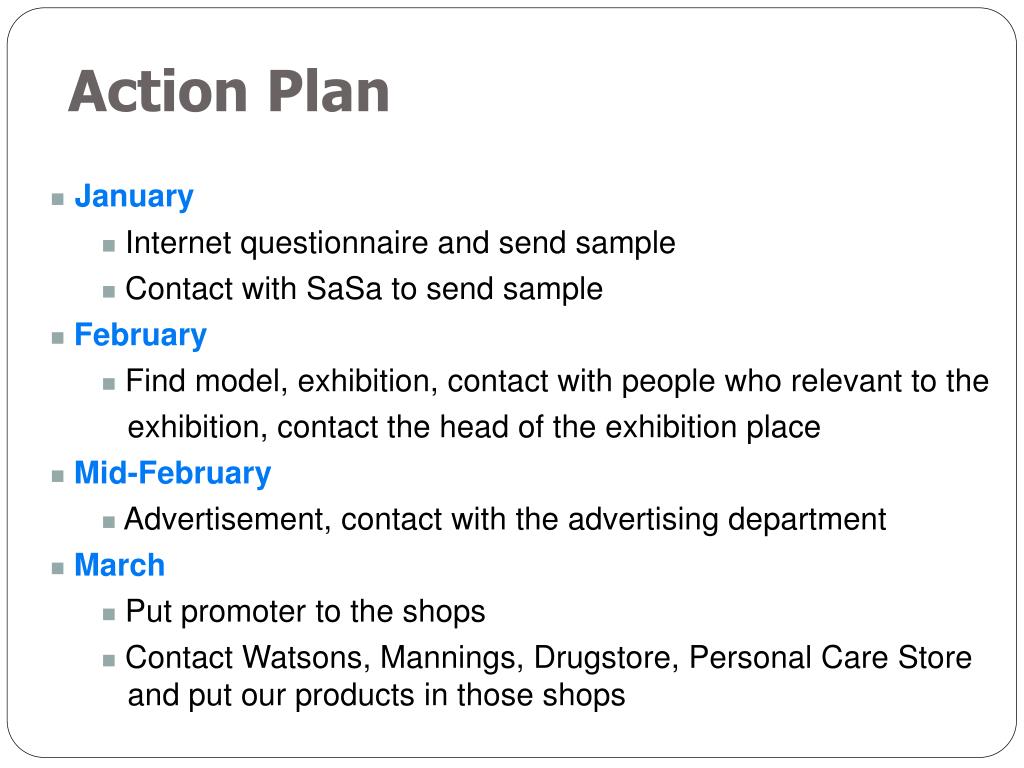 Action Plan

January
Internet questionnaire and send sample
Contact with SaSa to send sample

February
Find model, exhibition, contact with people who relevant to the exhibition, contact the head of the exhibition place

Mid-February
Advertisement, contact with the advertising department

March
Put promoter to the shops
Contact Watsons, Mannings, Drugstore, Personal Care Store and put our products in those shops